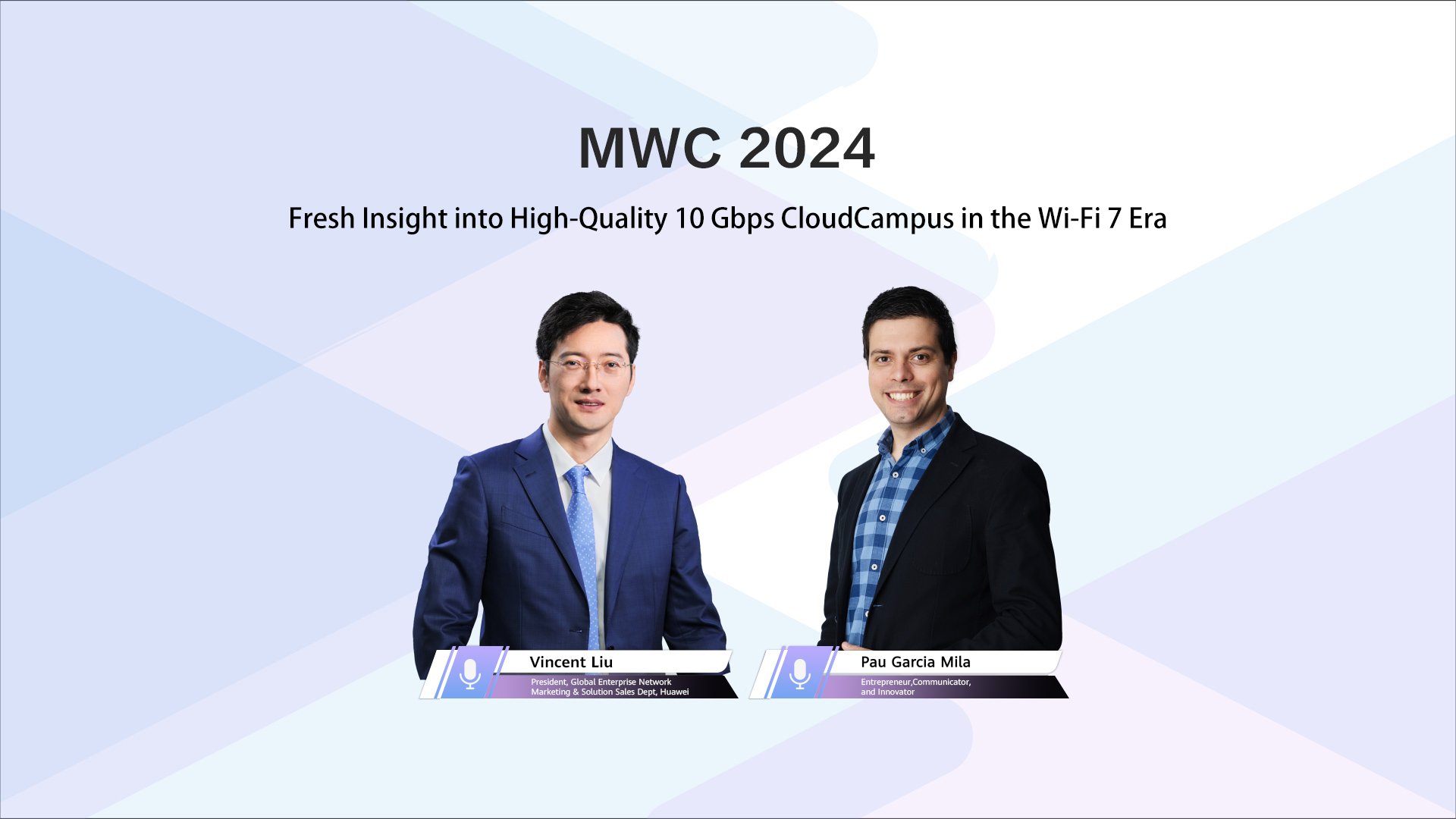 MWC 2024

Fresh Insight into High-Quality 10 Gbps CloudCampus in the Wi-Fi 7 Era

Vincent Liu
President, Global Enterprise Network Marketing & Solution Sales Dept, Huawei

Pau Garcia Mila
Entrepreneur,Communicator, and Innovator